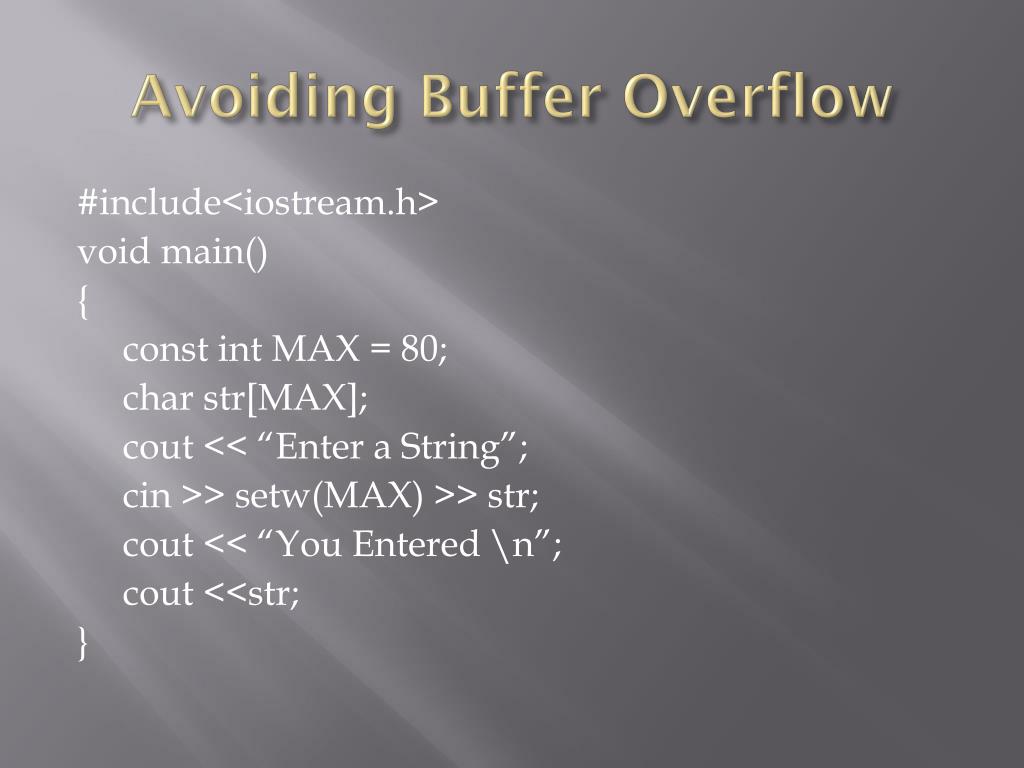 Avoiding Buffer Overflow

#include<iostream.h>
void main()
{
const int MAX = 80;
char str[MAX];
cout << “Enter a String”;
cin >> setw(MAX) >> str;
cout << “You Entered \n”;
cout <<str;
}